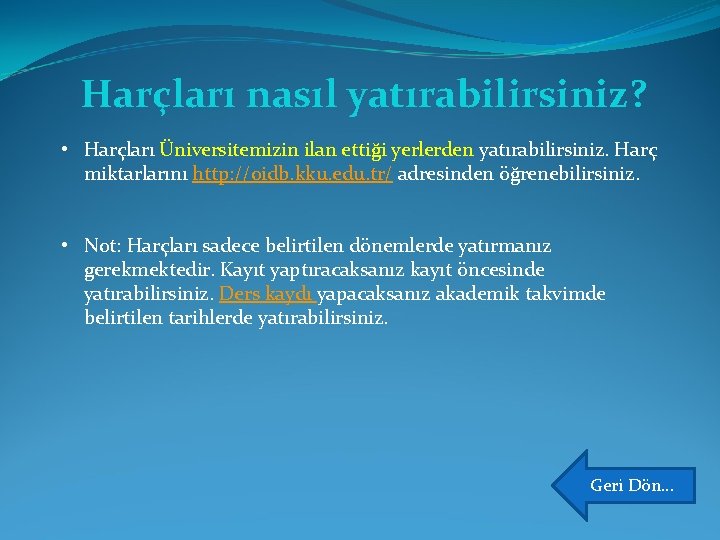 Harçları nasıl yatırabilirsiniz?

• Harçları Üniversitemizin ilan ettiği yerlerden yatırabilirsiniz. Harç miktarlarını http://oidb.kku.edu.tr/ adresinden öğrenebilirsiniz.

• Not: Harçları sadece belirtilen dönemlerde yatırmanız gerekmektedir. Kayıt yaptıracaksanız kayıt öncesinde yatırabilirsiniz. Ders kaydı yapacaksanız akademik takvimde belirtilen tarihlerde yatırabilirsiniz.

Geri Dön...